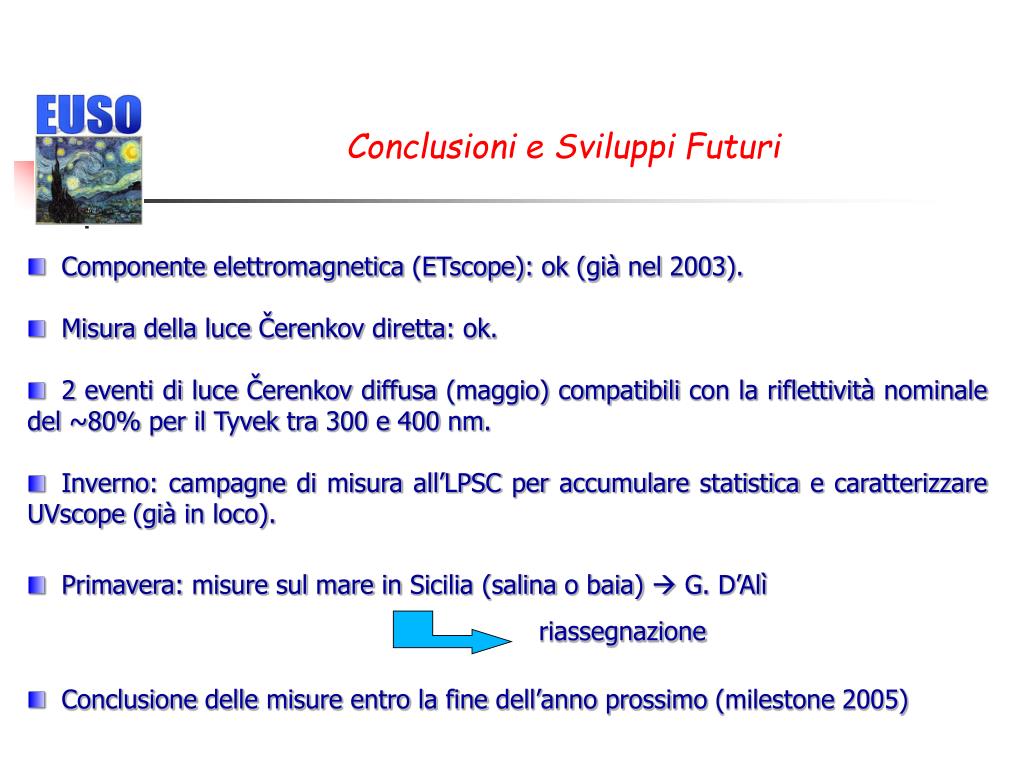 EUSO

Conclusioni e Sviluppi Futuri

Componente elettromagnetica (ETscope): ok (già nel 2003).

Misura della luce Čerenkov diretta: ok.

2 eventi di luce Čerenkov diffusa (maggio) compatibili con la riflettività nominale del ~80% per il Tyvek tra 300 e 400 nm.

Inverno: campagne di misura all'LPSC per accumulare statistica e caratterizzare UVscope (già in loco).

Primavera: misure sul mare in Sicilia (salina o baia) → G. D'Alì

riassegnazione

Conclusione delle misure entro la fine dell'anno prossimo (milestone 2005)